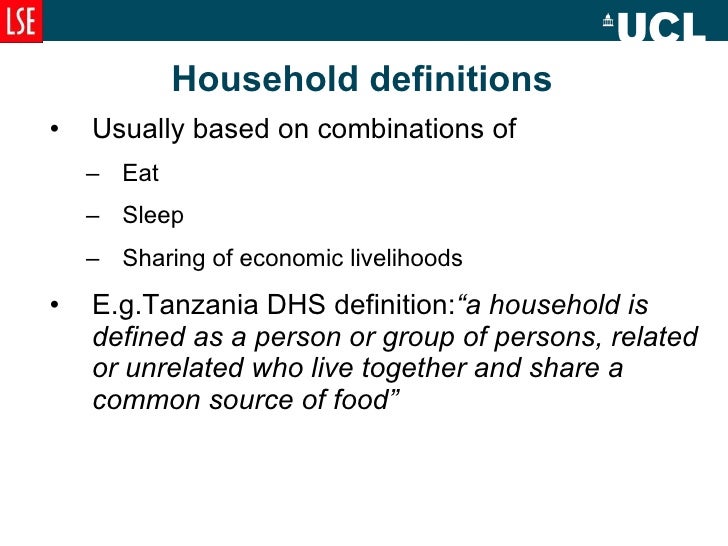 LSE

UCL

Household definitions

• Usually based on combinations of

– Eat

– Sleep

– Sharing of economic livelihoods

• E.g.Tanzania DHS definition:“a household is defined as a person or group of persons, related or unrelated who live together and share a common source of food”